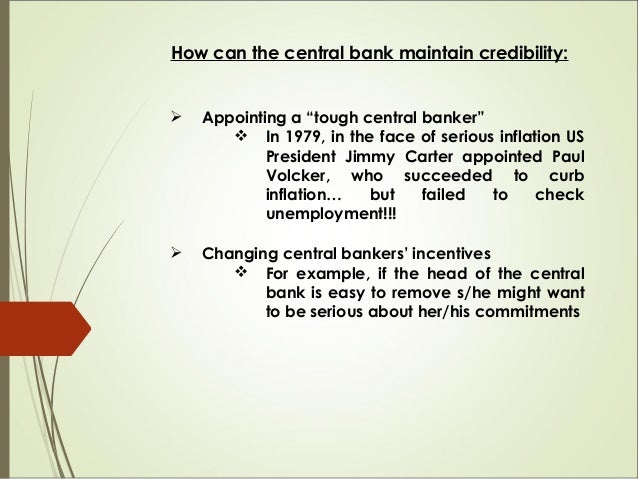 How can the central bank maintain credibility:

➢ Appointing a “tough central banker”

❖ In 1979, in the face of serious inflation US President Jimmy Carter appointed Paul Volcker, who succeeded to curb inflation… but failed to check unemployment!!!

➢ Changing central bankers’ incentives

❖ For example, if the head of the central bank is easy to remove s/he might want to be serious about her/his commitments